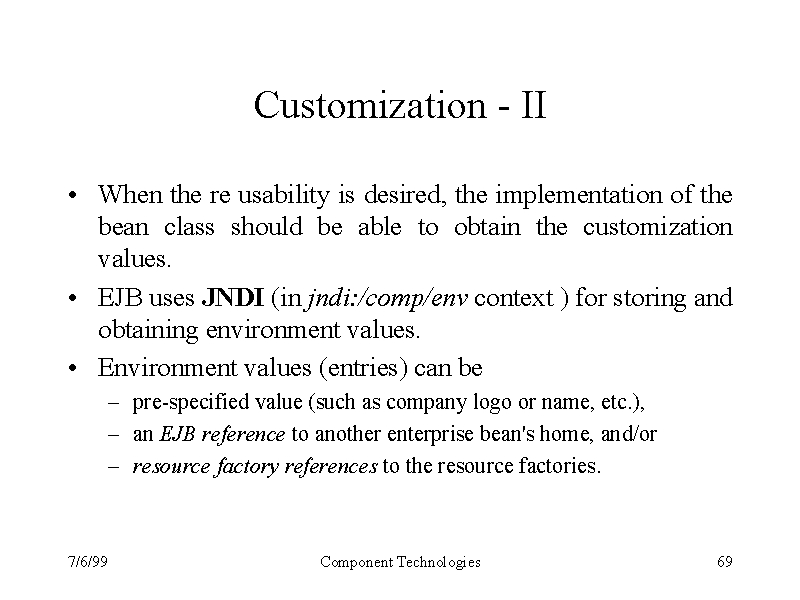 Customization - II

• When the re usability is desired, the implementation of the bean class should be able to obtain the customization values.

• EJB uses JNDI (in jndi:/comp/env context ) for storing and obtaining environment values.

• Environment values (entries) can be

– pre-specified value (such as company logo or name, etc.),

– an EJB reference to another enterprise bean's home, and/or

– resource factory references to the resource factories.

7/6/99

Component Technologies

69